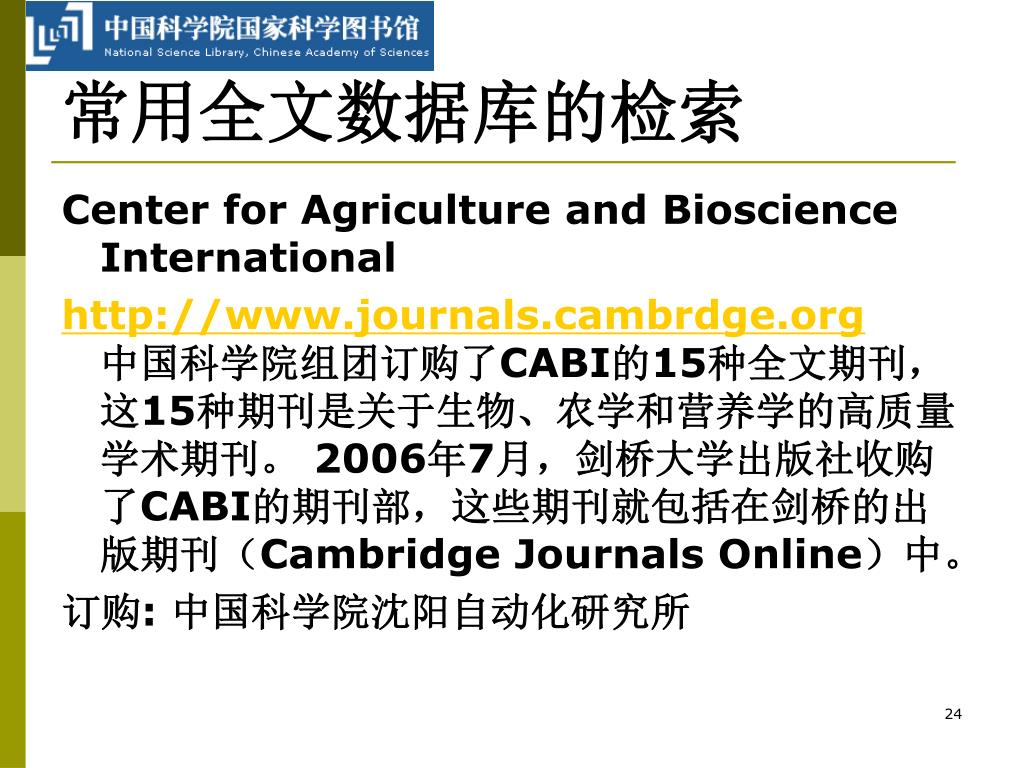 中国科学院国家科学图书馆
National Science Library, Chinese Academy of Sciences

常用全文数据库的检索

Center for Agriculture and Bioscience International

http://www.journals.cambrdge.org 中国科学院组团订购了CABI的15种全文期刊，这15种期刊是关于生物、农学和营养学的高质量学术期刊。 2006年7月，剑桥大学出版社收购了CABI的期刊部，这些期刊就包括在剑桥的出版期刊（Cambridge Journals Online）中。

订购: 中国科学院沈阳自动化研究所

24